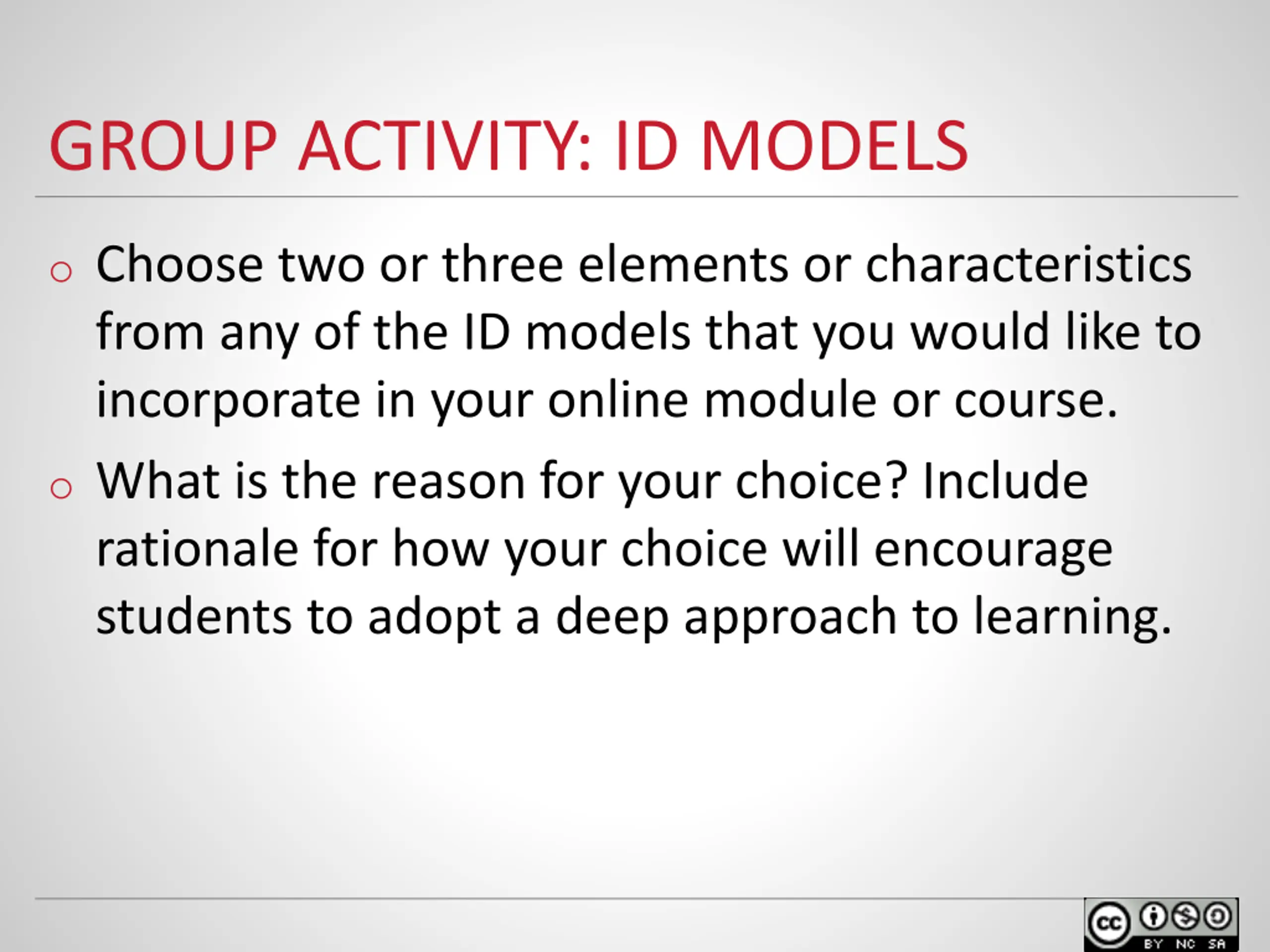 GROUP ACTIVITY: ID MODELS

o Choose two or three elements or characteristics from any of the ID models that you would like to incorporate in your online module or course.

o What is the reason for your choice? Include rationale for how your choice will encourage students to adopt a deep approach to learning.

cc BY NC SA